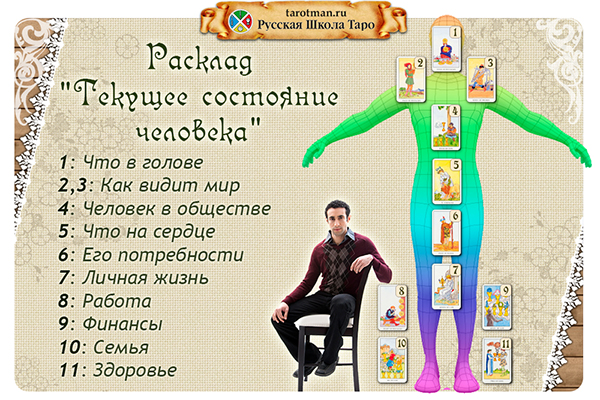 tarotman.ru
Русская Школа Таро

Расклад "Текущее состояние человека"

1: Что в голове
2,3: Как видит мир
4: Человек в обществе
5: Что на сердце
6: Его потребности
7: Личная жизнь
8: Работа
9: Финансы
10: Семья
11: Здоровье

1
2
3
4
5
6
7
8
9
10
11